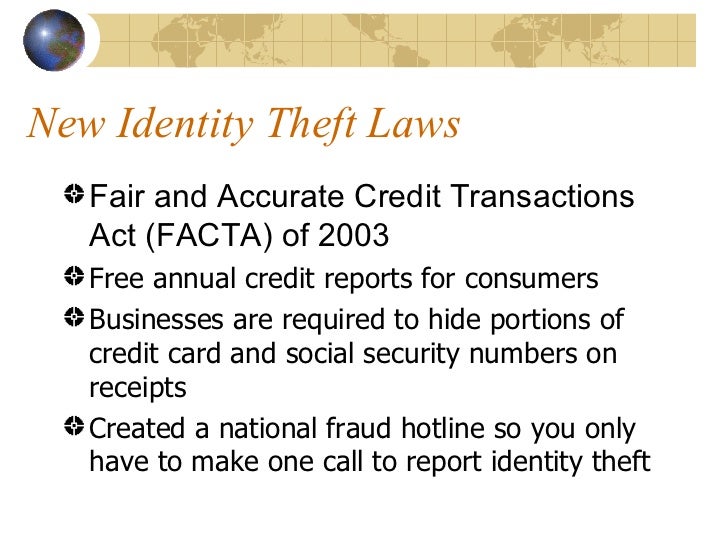 New Identity Theft Laws

Fair and Accurate Credit Transactions Act (FACTA) of 2003

Free annual credit reports for consumers

Businesses are required to hide portions of credit card and social security numbers on receipts

Created a national fraud hotline so you only have to make one call to report identity theft